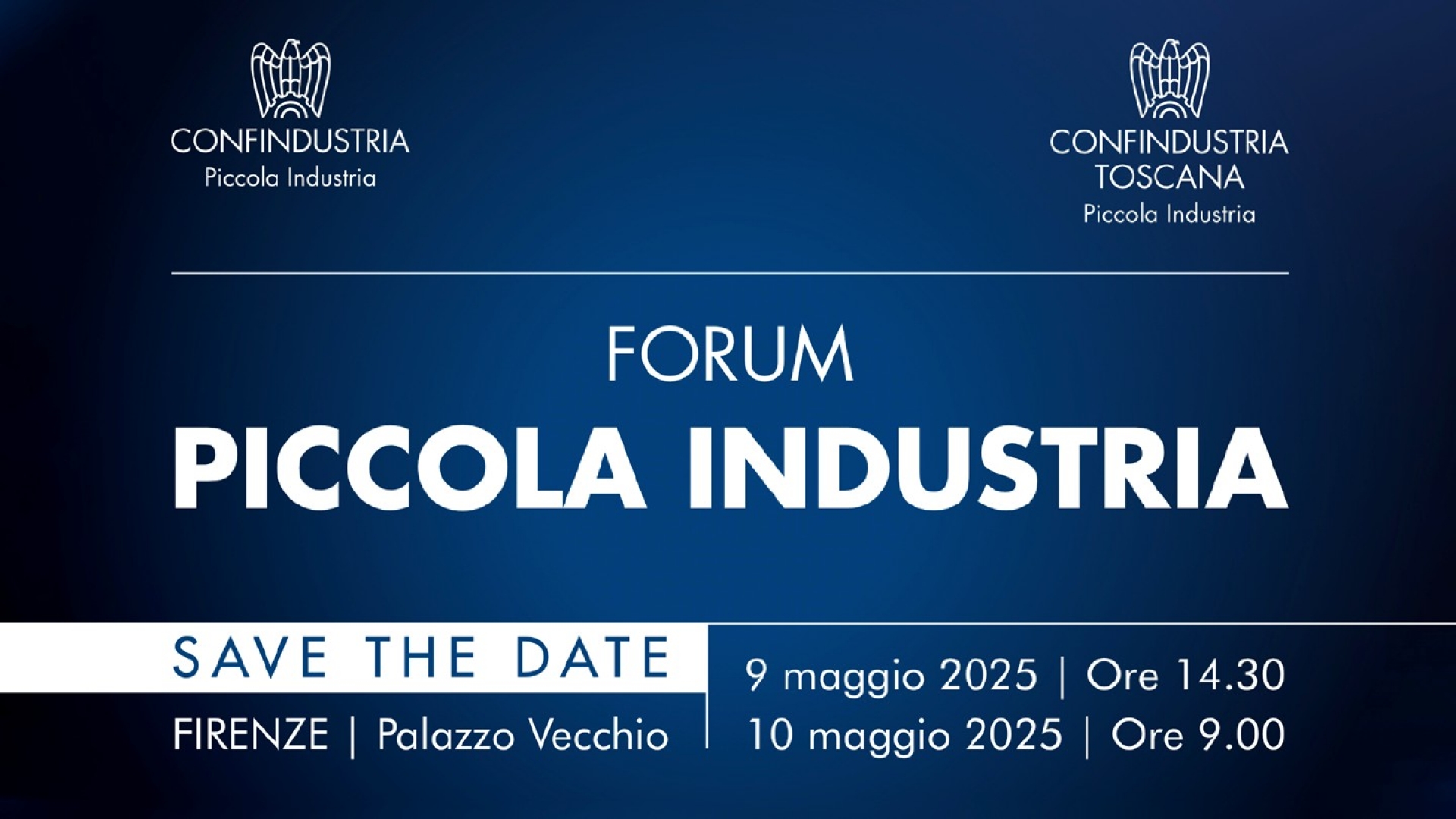 CONFINDUSTRIA
Piccola Industria

CONFINDUSTRIA
TOSCANA
Piccola Industria

FORUM
PICCOLA INDUSTRIA

SAVE THE DATE
FIRENZE | Palazzo Vecchio

9 maggio 2025 | Ore 14.30
10 maggio 2025 | Ore 9.00